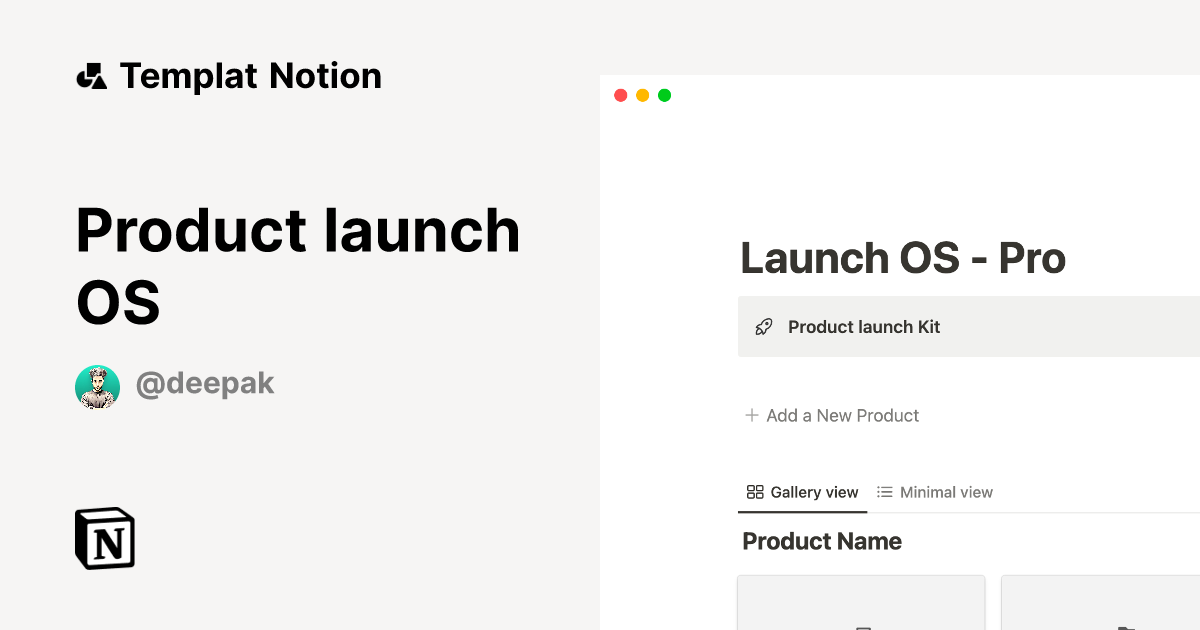 Templat Notion

Product launch OS

@deepak

N

Launch OS - Pro

Product launch Kit

+ Add a New Product

Gallery view Minimal view

Product Name